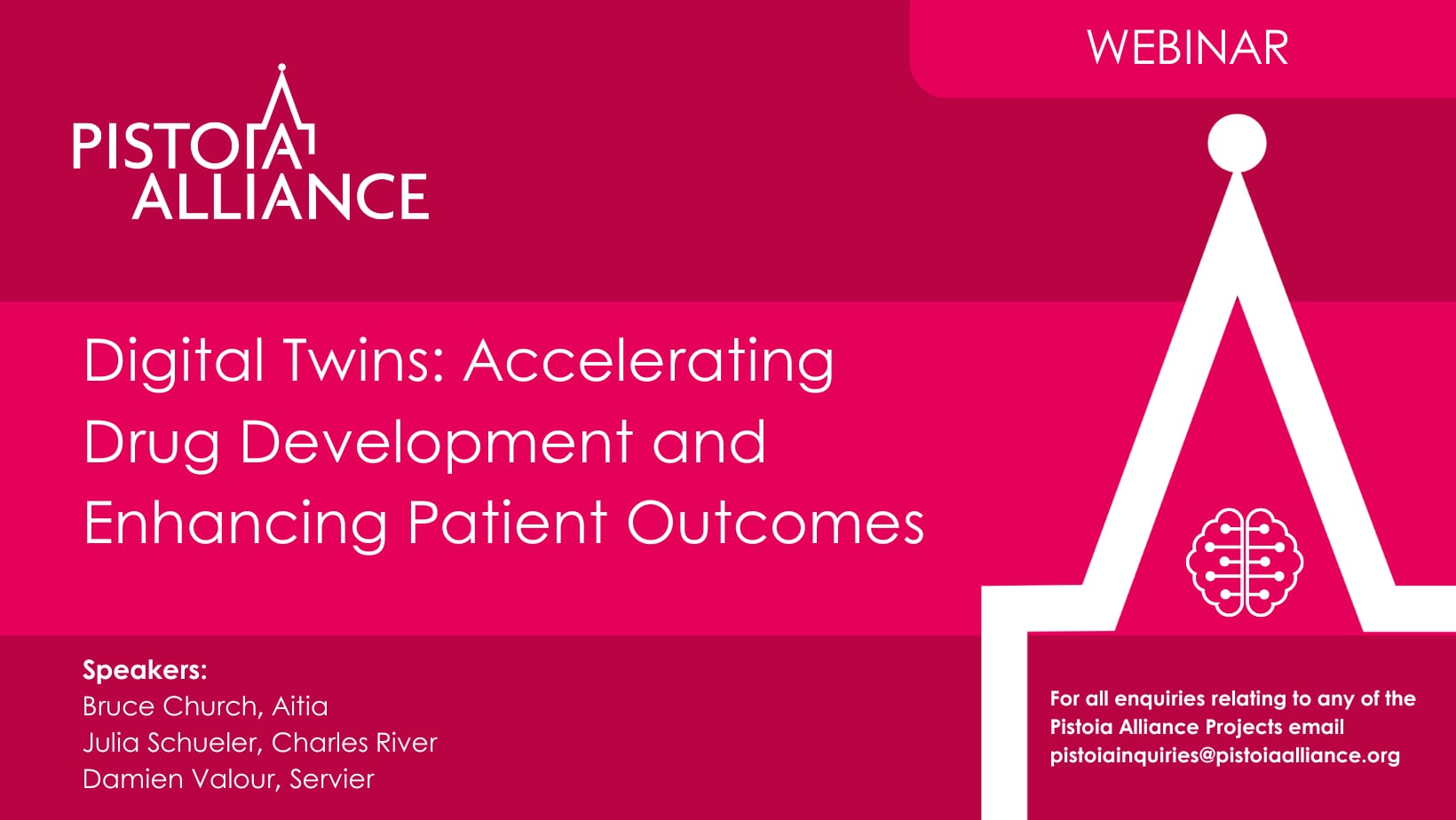 WEBINAR

PISTOIA ALLIANCE

Digital Twins: Accelerating Drug Development and Enhancing Patient Outcomes

Speakers:
Bruce Church, Aitia
Julia Schueler, Charles River
Damien Valour, Servier

For all enquiries relating to any of the Pistoia Alliance Projects email pistoiainquiries@pistoiaalliance.org